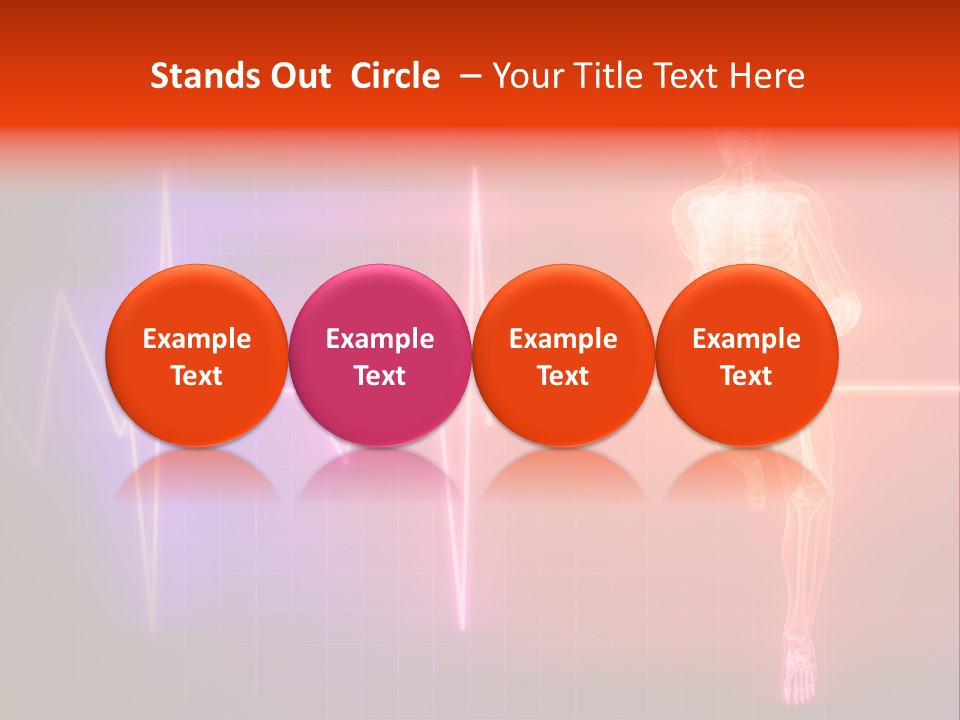 Stands Out Circle – Your Title Text Here

Example Text

Example Text

Example Text

Example Text